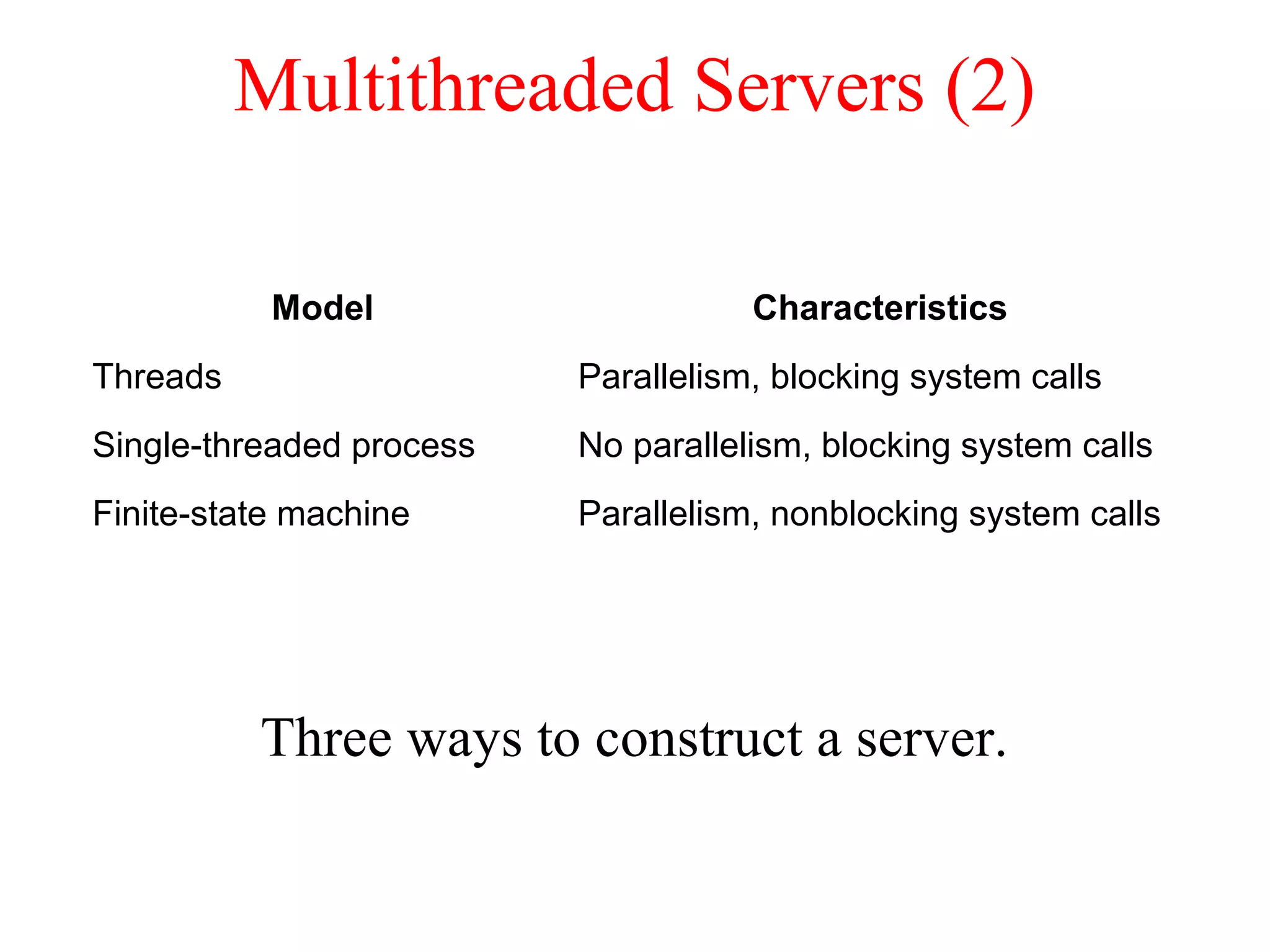 Multithreaded Servers (2)

| Model | Characteristics |
|---|---|
| Threads | Parallelism, blocking system calls |
| Single-threaded process | No parallelism, blocking system calls |
| Finite-state machine | Parallelism, nonblocking system calls |

Three ways to construct a server.